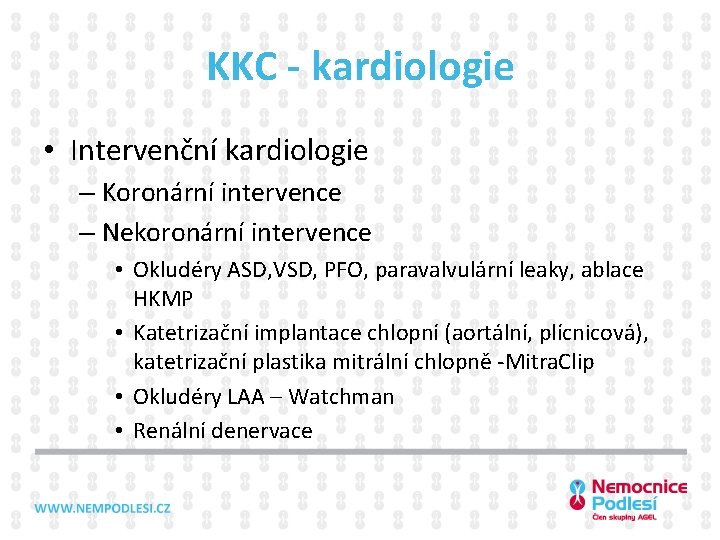 KKC - kardiologie

• Intervenční kardiologie
– Koronární intervence
– Nekoronární intervence
• Okludéry ASD,VSD, PFO, paravalvulární leaky, ablace HKMP
• Katetrizační implantace chlopní (aortální, plícnicová), katetrizační plastika mitrální chlopně -MitraClip
• Okludéry LAA – Watchman
• Renální denervace

WWW.NEMPODLESI.CZ

Nemocnice Podlesí
Člen skupiny AGEL